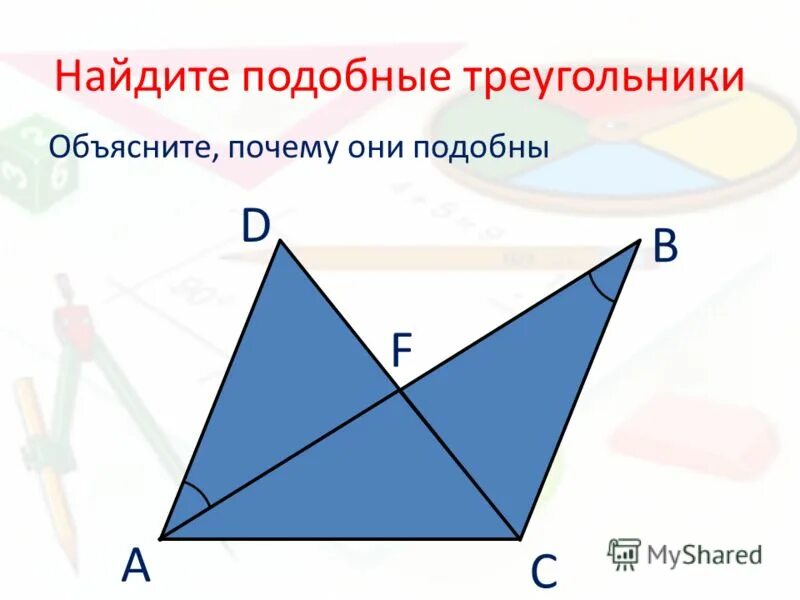 Найдите подобные треугольники

Объясните, почему они подобны

D

B

F

A

C

MyShared